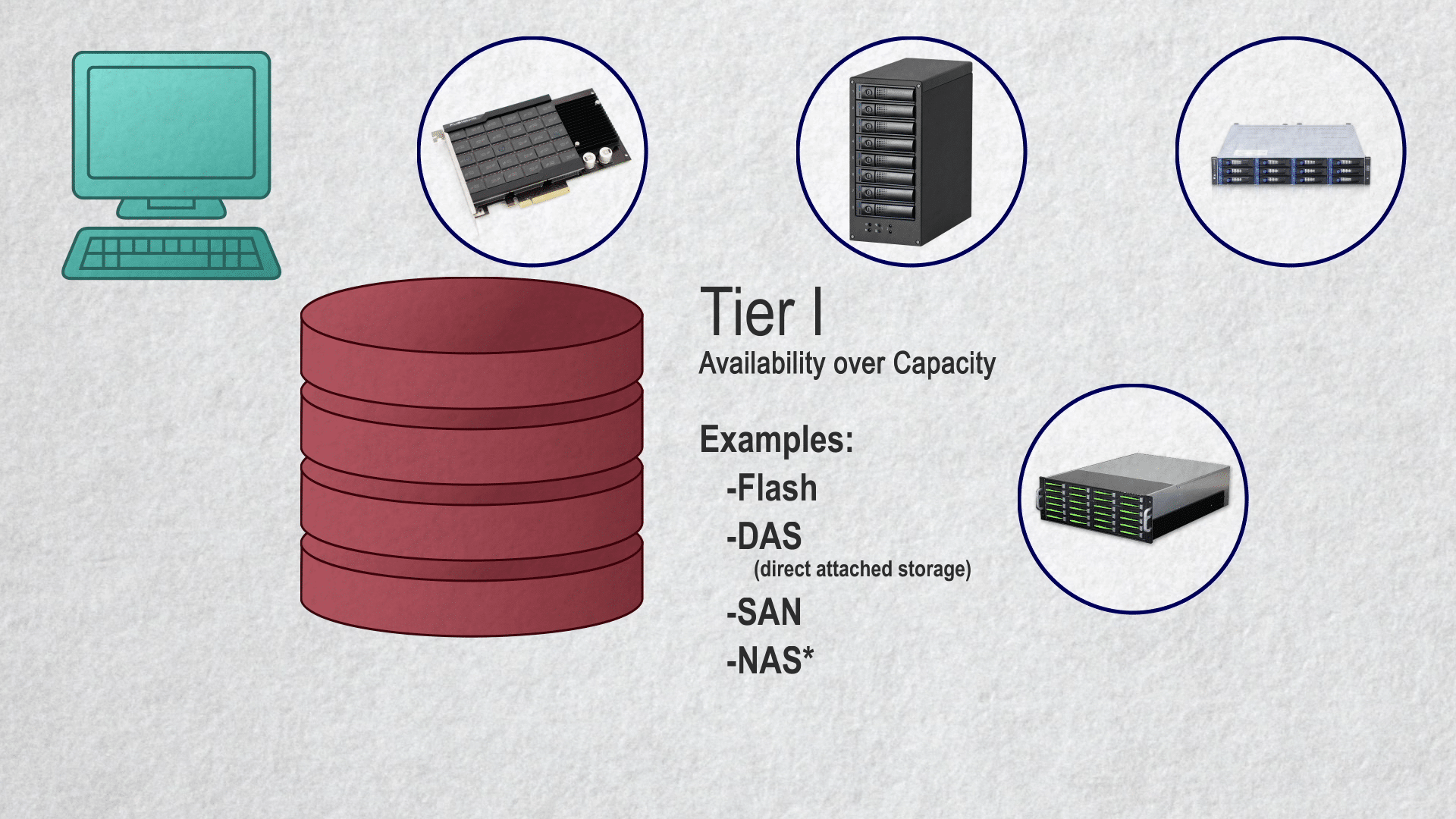 Tier I
Availability over Capacity

Examples:
-Flash
-DAS
(direct attached storage)
-SAN
-NAS*